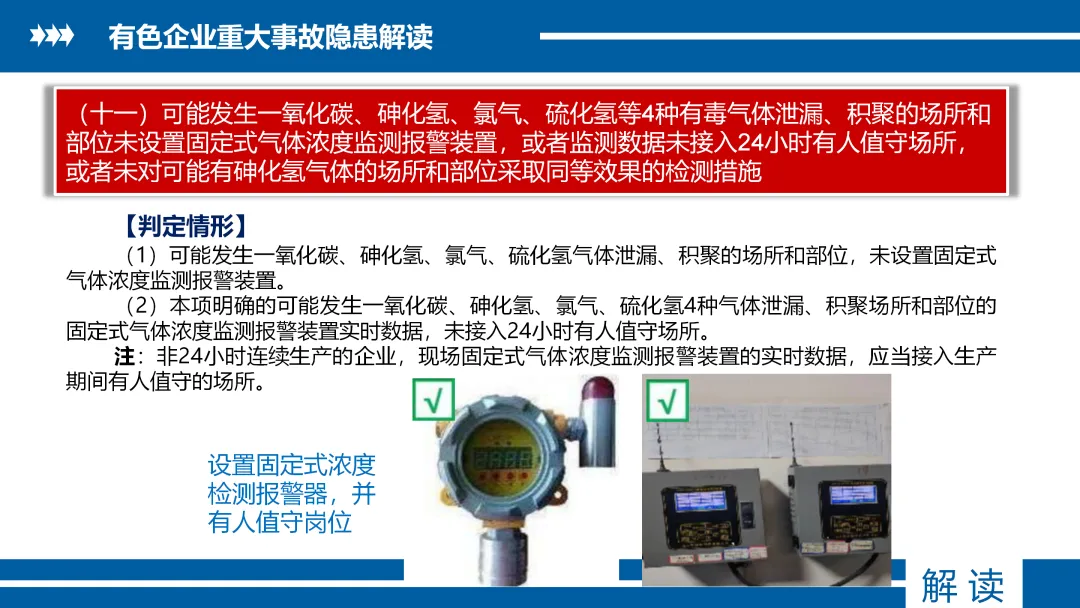 有色企业重大事故隐患解读

（十一）可能发生一氧化碳、砷化氢、氯气、硫化氢等4种有毒气体泄漏、积聚的场所和部位未设置固定式气体浓度监测报警装置，或者监测数据未接入24小时有人值守场所，或者未对可能有砷化氢气体的场所和部位采取同等效果的检测措施

【判定情形】

（1）可能发生一氧化碳、砷化氢、氯气、硫化氢气体泄漏、积聚的场所和部位，未设置固定式气体浓度监测报警装置。

（2）本项明确的可能发生一氧化碳、砷化氢、氯气、硫化氢4种气体泄漏、积聚场所和部位的固定式气体浓度监测报警装置实时数据，未接入24小时有人值守场所。

注：非24小时连续生产的企业，现场固定式气体浓度监测报警装置的实时数据，应当接入生产期间有人值守的场所。

√

√

设置固定式浓度检测报警器，并有人值守岗位

解读